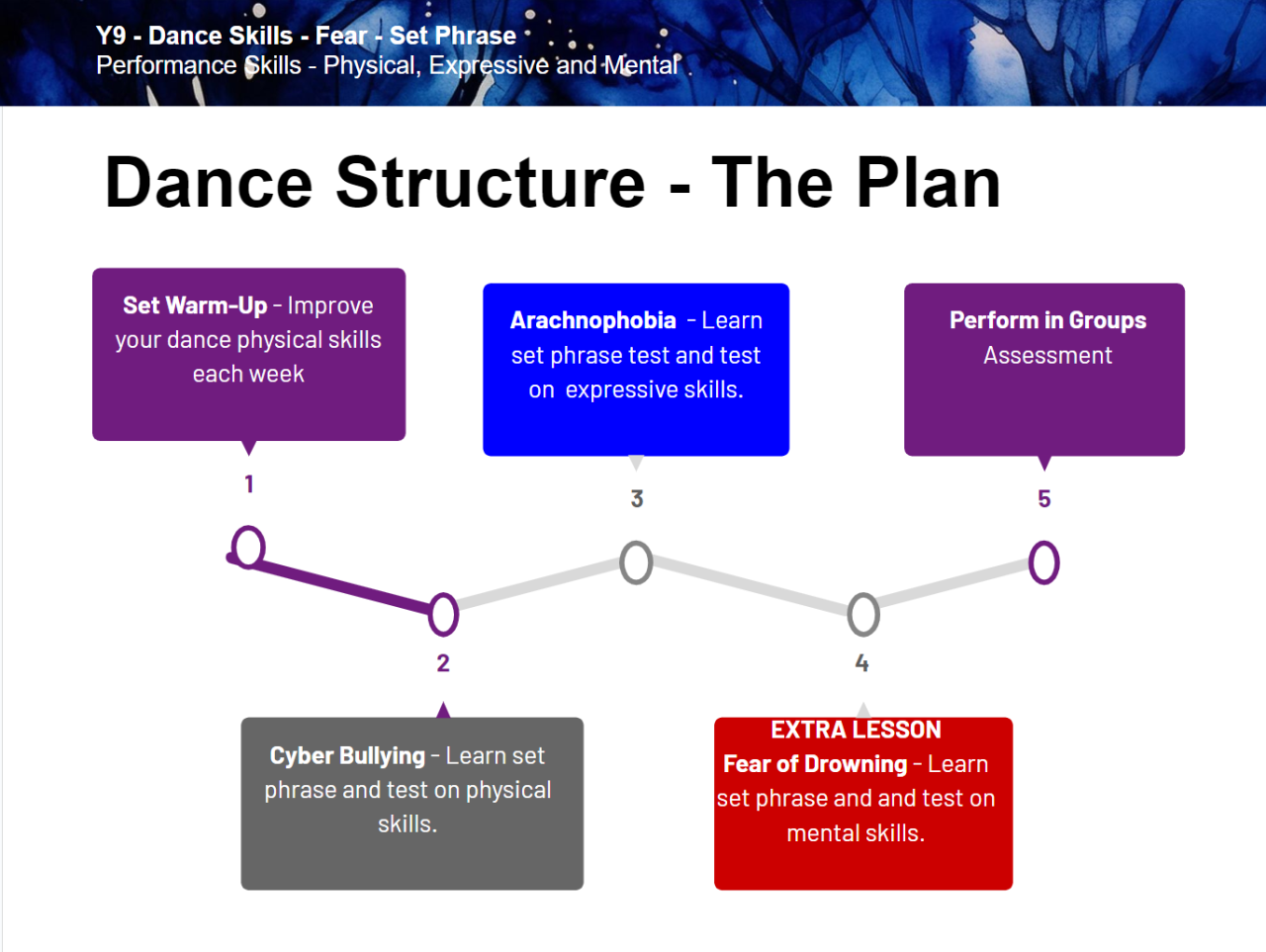 Y9 - Dance Skills - Fear - Set Phrase
Performance Skills - Physical, Expressive and Mental

Dance Structure - The Plan

Set Warm-Up - Improve your dance physical skills each week

1

Arachnophobia - Learn set phrase test and test on expressive skills.

3

Perform in Groups
Assessment

5

2

Cyber Bullying - Learn set phrase and test on physical skills.

4

EXTRA LESSON
Fear of Drowning - Learn set phrase and and test on mental skills.